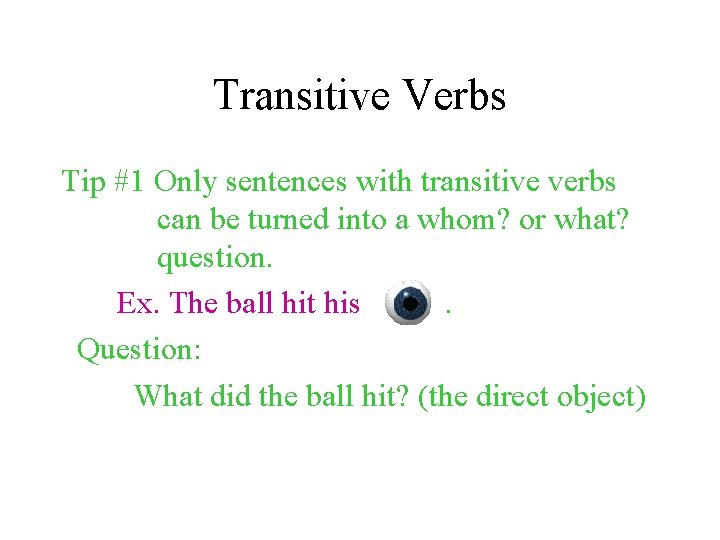 Transitive Verbs

Tip #1 Only sentences with transitive verbs can be turned into a whom? or what? question.

Ex. The ball hit his .

Question:

What did the ball hit? (the direct object)